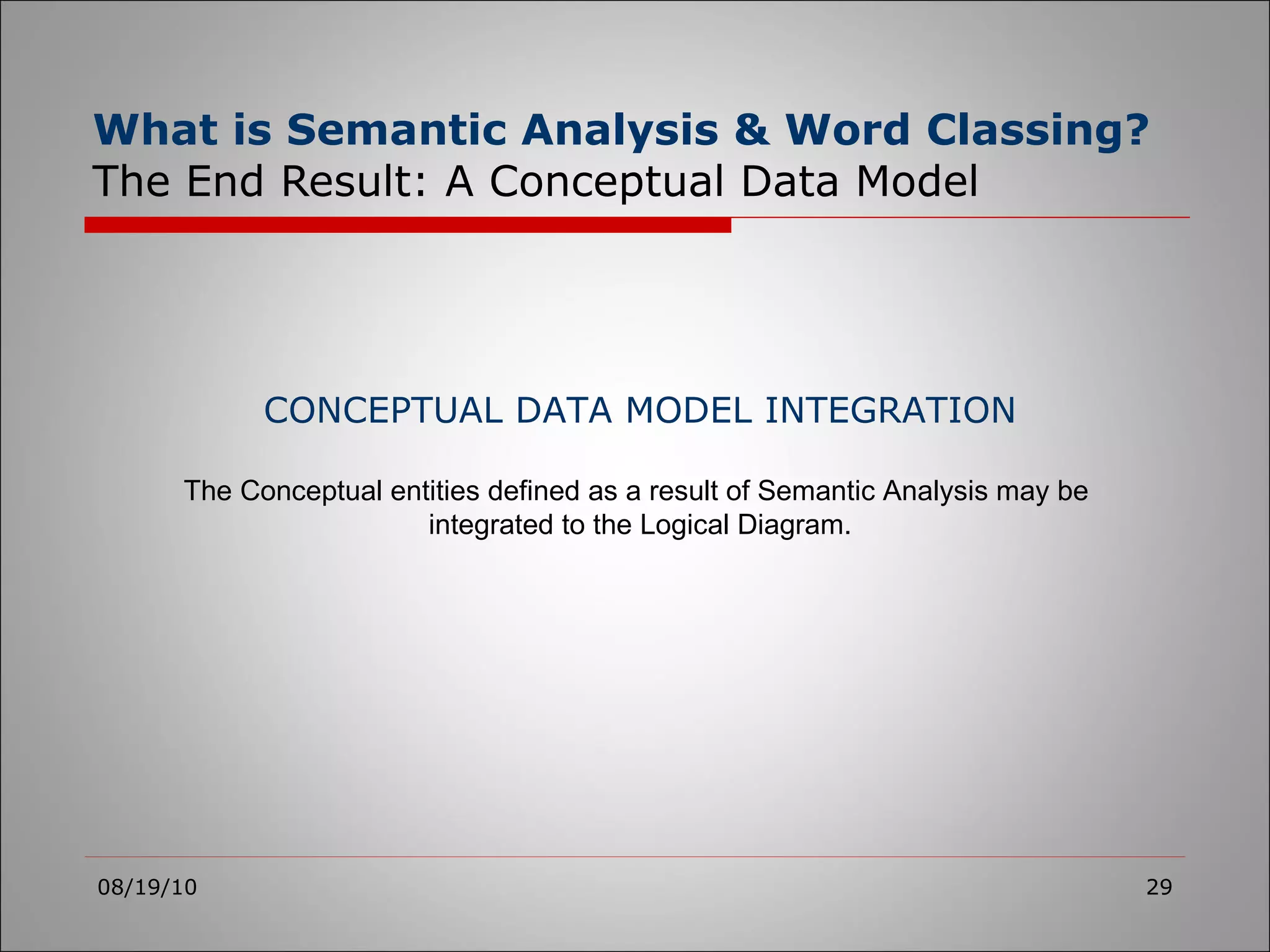 What is Semantic Analysis & Word Classing?
The End Result: A Conceptual Data Model

CONCEPTUAL DATA MODEL INTEGRATION

The Conceptual entities defined as a result of Semantic Analysis may be integrated to the Logical Diagram.

08/19/10

29